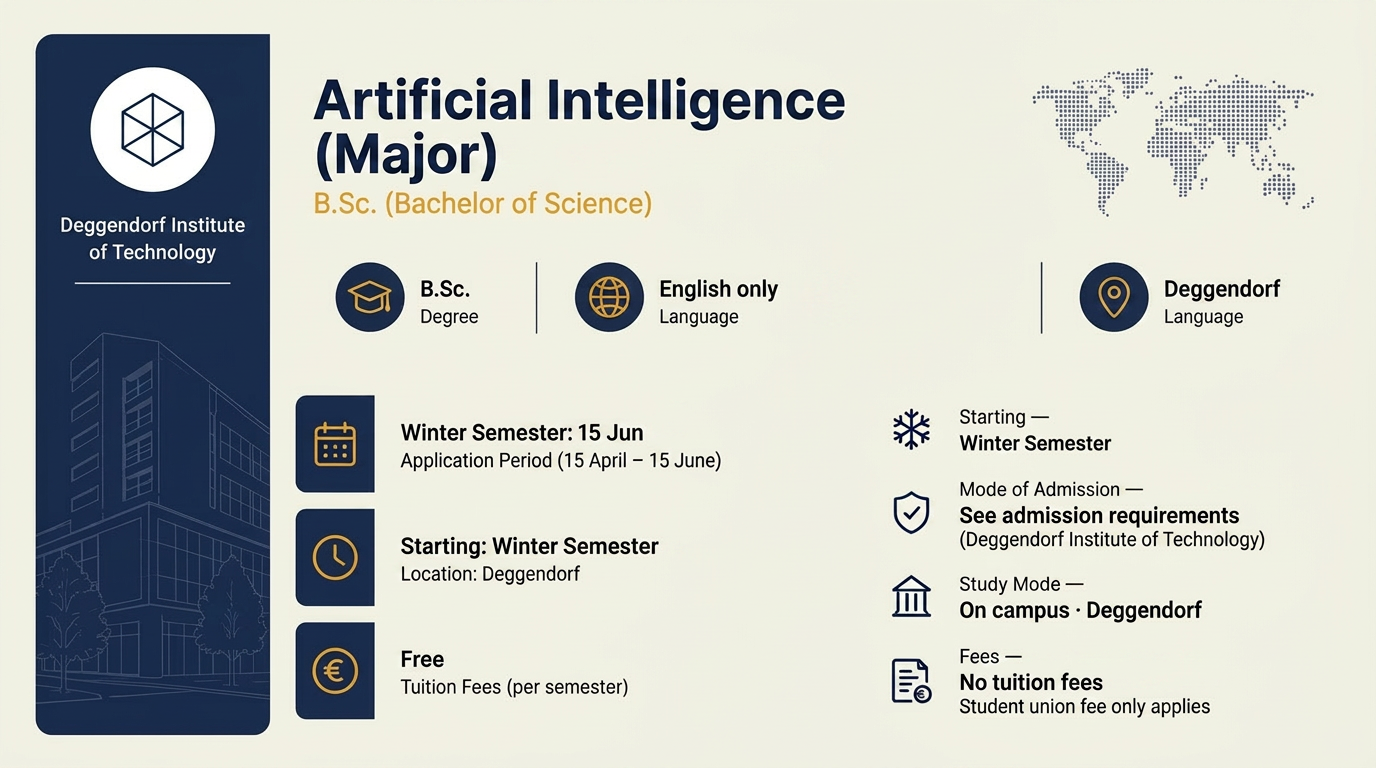 Deggendorf Institute of Technology

Artificial Intelligence (Major)
B.Sc. (Bachelor of Science)

B.Sc.
Degree

English only
Language

Deggendorf
Language

Winter Semester: 15 Jun
Application Period (15 April – 15 June)

Starting: Winter Semester
Location: Deggendorf

Free
Tuition Fees (per semester)

Starting —
Winter Semester

Mode of Admission —
See admission requirements
(Deggendorf Institute of Technology)

Study Mode —
On campus · Deggendorf

Fees —
No tuition fees
Student union fee only applies